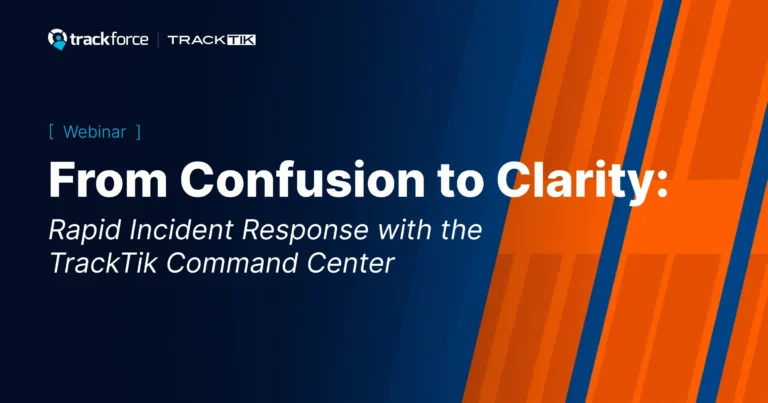 trackforce | TRACKTIK

[ Webinar ]

From Confusion to Clarity:

Rapid Incident Response with the TrackTik Command Center